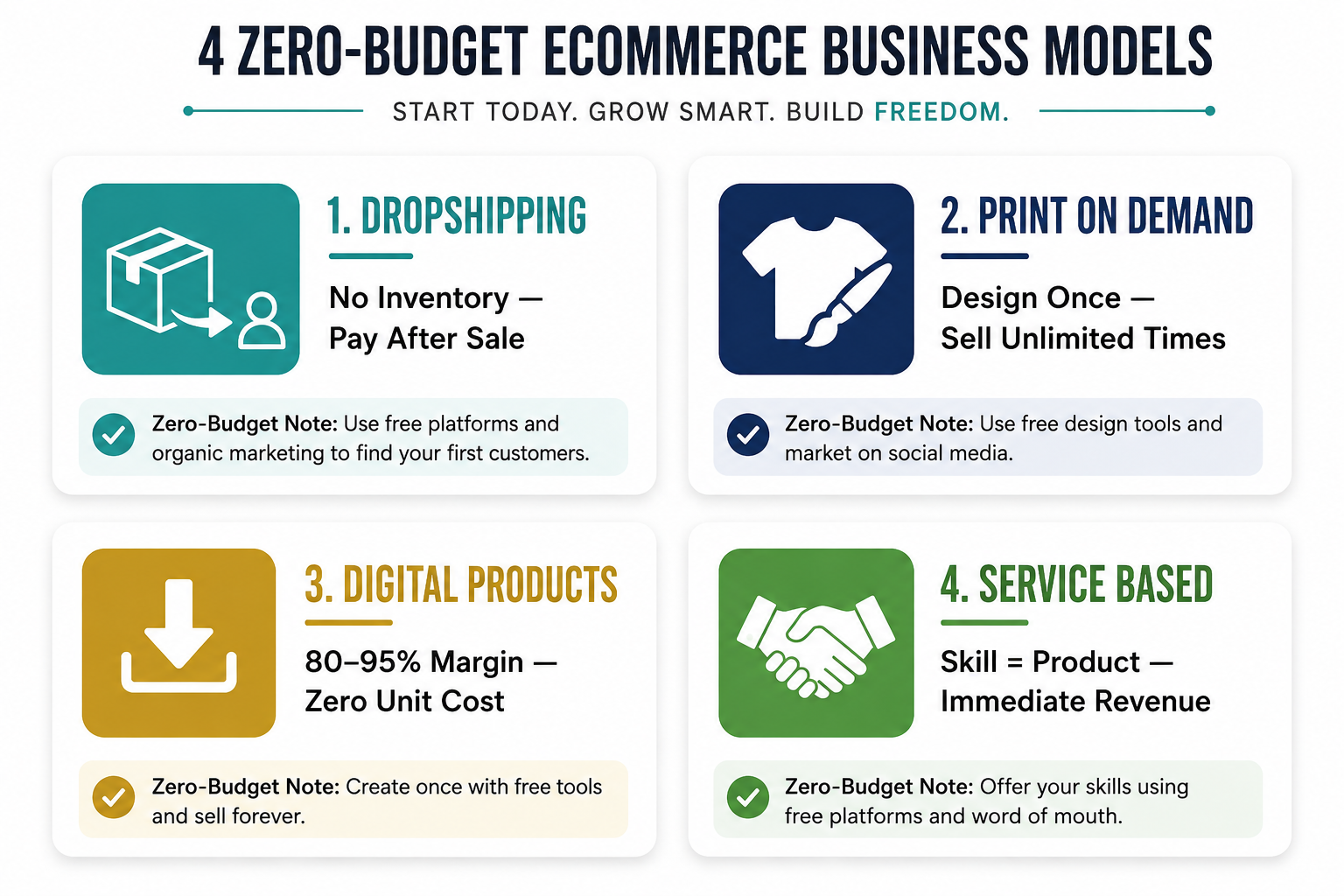 4 ZERO-BUDGET ECOMMERCE BUSINESS MODELS

START TODAY. GROW SMART. BUILD FREEDOM.

1. DROPSHIPPING

No Inventory — Pay After Sale

Zero-Budget Note: Use free platforms and organic marketing to find your first customers.

2. PRINT ON DEMAND

Design Once — Sell Unlimited Times

Zero-Budget Note: Use free design tools and market on social media.

3. DIGITAL PRODUCTS

80–95% Margin — Zero Unit Cost

Zero-Budget Note: Create once with free tools and sell forever.

4. SERVICE BASED

Skill = Product — Immediate Revenue

Zero-Budget Note: Offer your skills using free platforms and word of mouth.